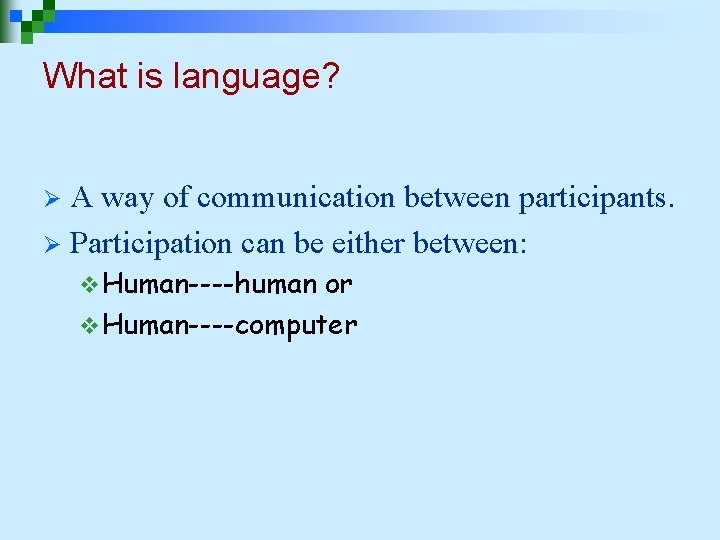 What is language?

➢ A way of communication between participants.
➢ Participation can be either between:
❖ Human----human or
❖ Human----computer